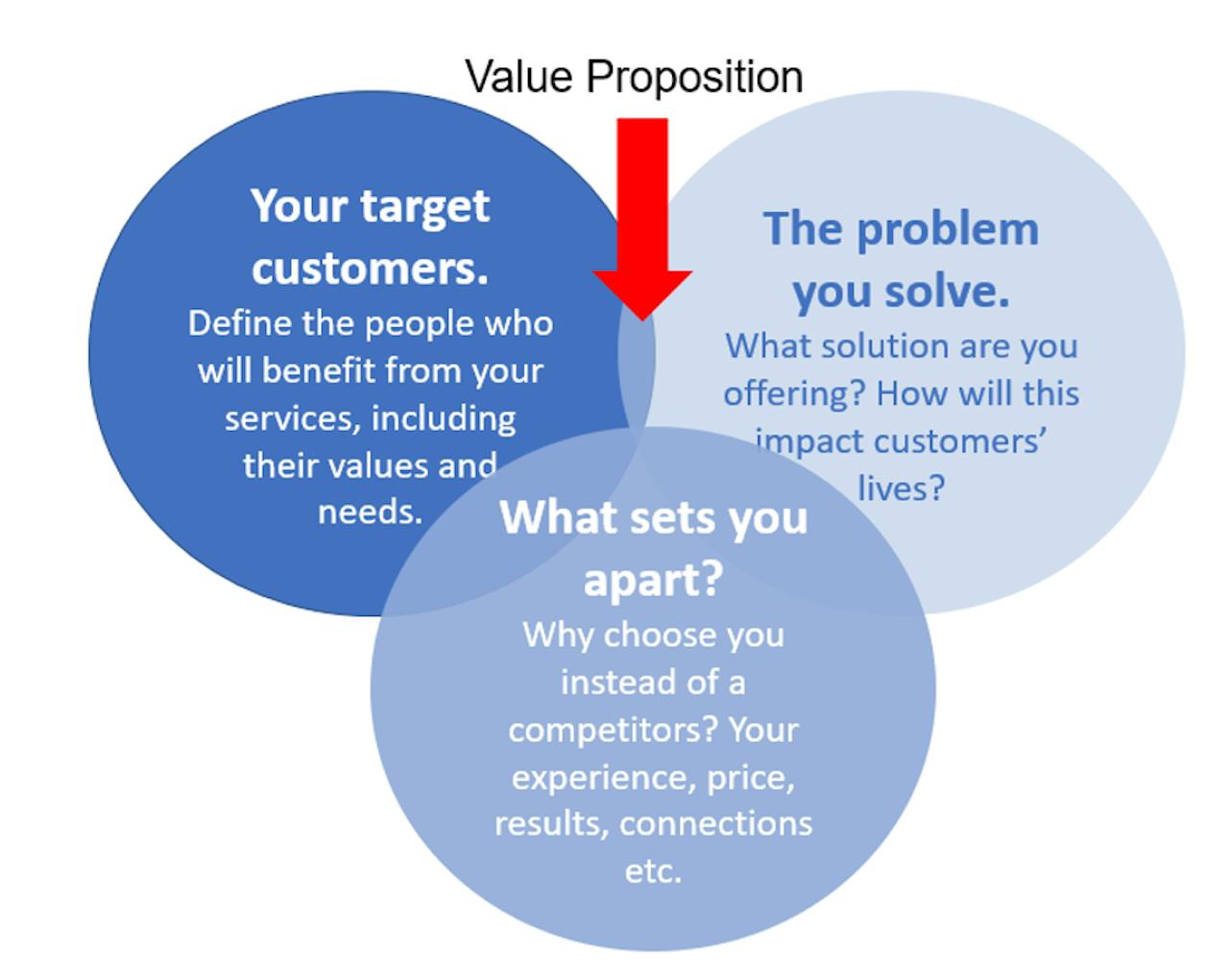 Value Proposition

Your target customers.
Define the people who will benefit from your services, including their values and needs.

The problem you solve.
What solution are you offering? How will this impact customers' lives?

What sets you apart?
Why choose you instead of a competitors? Your experience, price, results, connections etc.